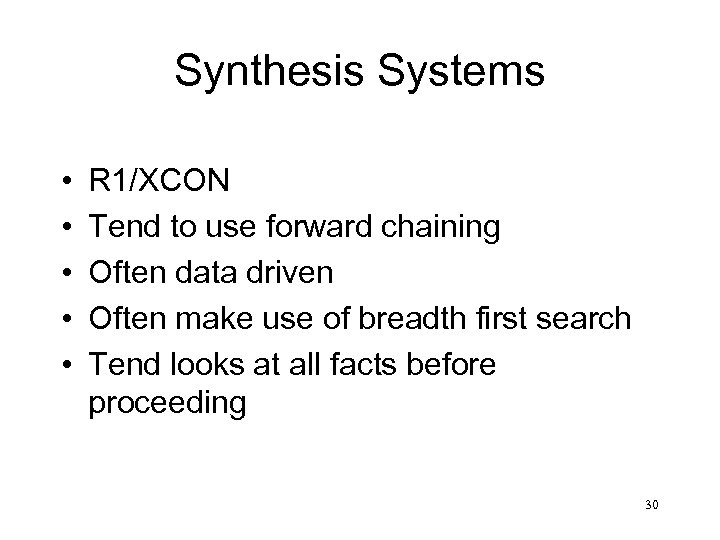 Synthesis Systems

• R1/XCON
• Tend to use forward chaining
• Often data driven
• Often make use of breadth first search
• Tend looks at all facts before proceeding

30